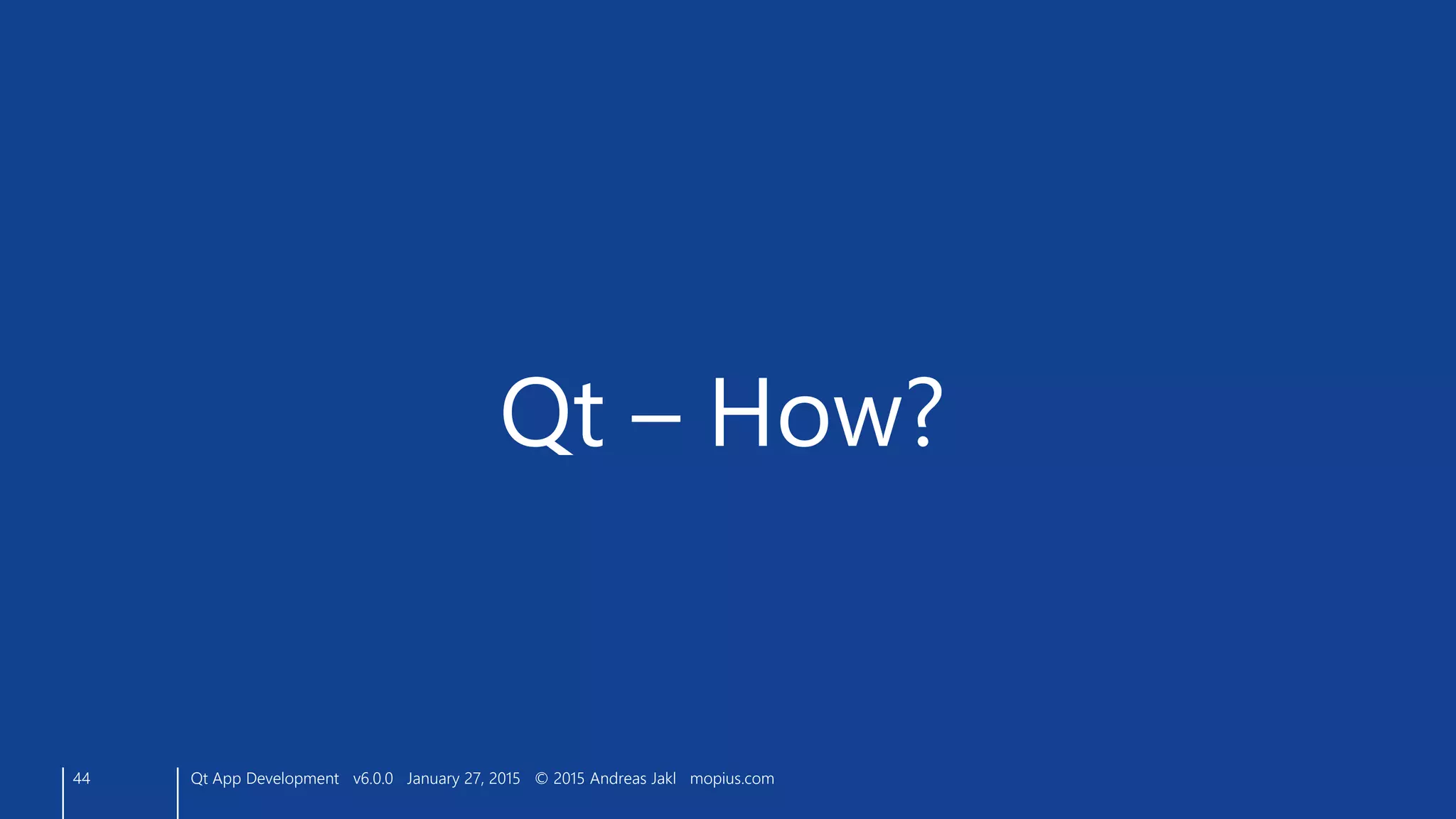 Qt – How?

44

Qt App Development v6.0.0 January 27, 2015 © 2015 Andreas Jakl mopius.com